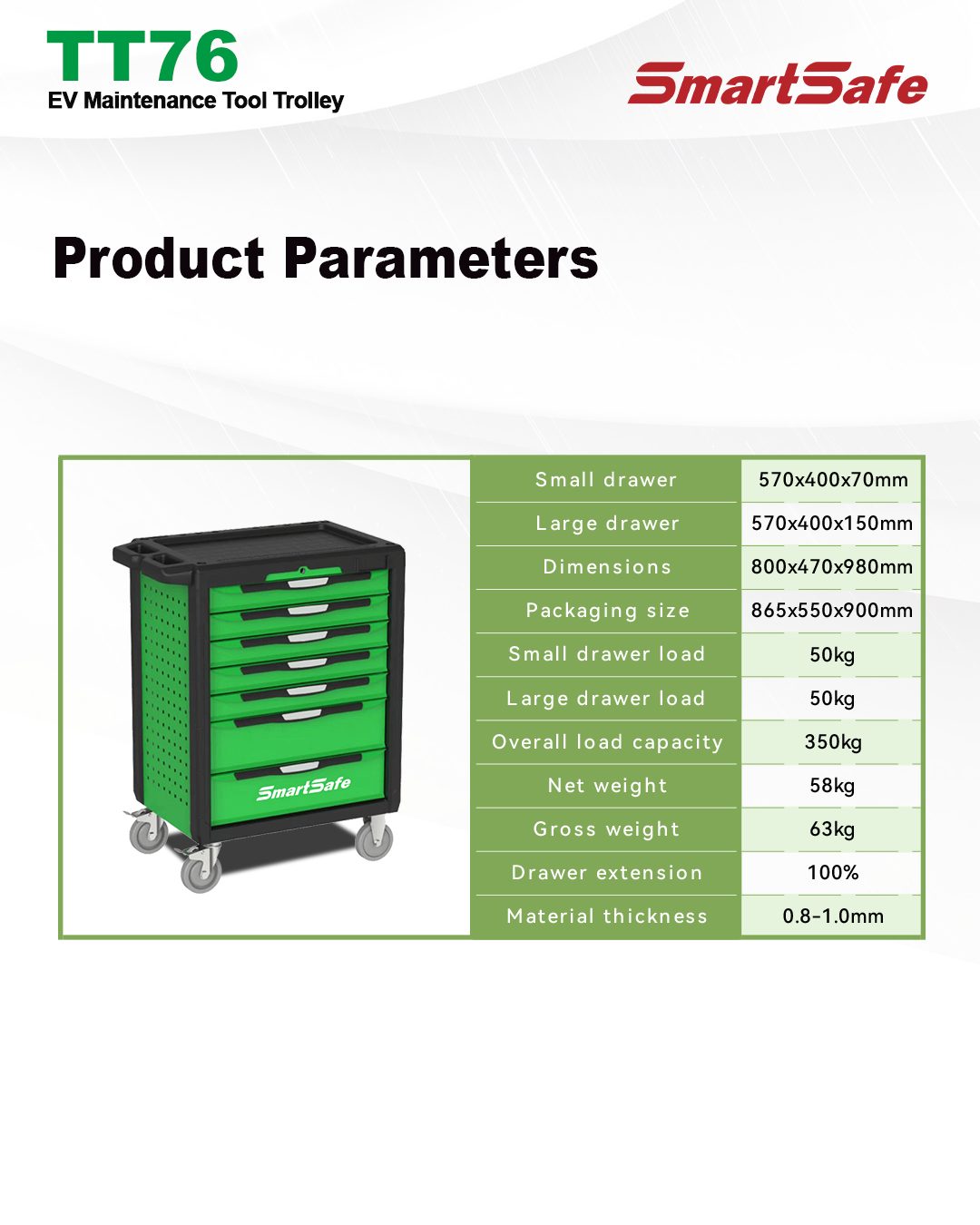 TT76
EV Maintenance Tool Trolley

SmartSafe

Product Parameters

SmartSafe

| Small drawer | 570x400x70mm |
|---|---|
| Large drawer | 570x400x150mm |
| Dimensions | 800x470x980mm |
| Packaging size | 865x550x900mm |
| Small drawer load | 50kg |
| Large drawer load | 50kg |
| Overall load capacity | 350kg |
| Net weight | 58kg |
| Gross weight | 63kg |
| Drawer extension | 100% |
| Material thickness | 0.8-1.0mm |